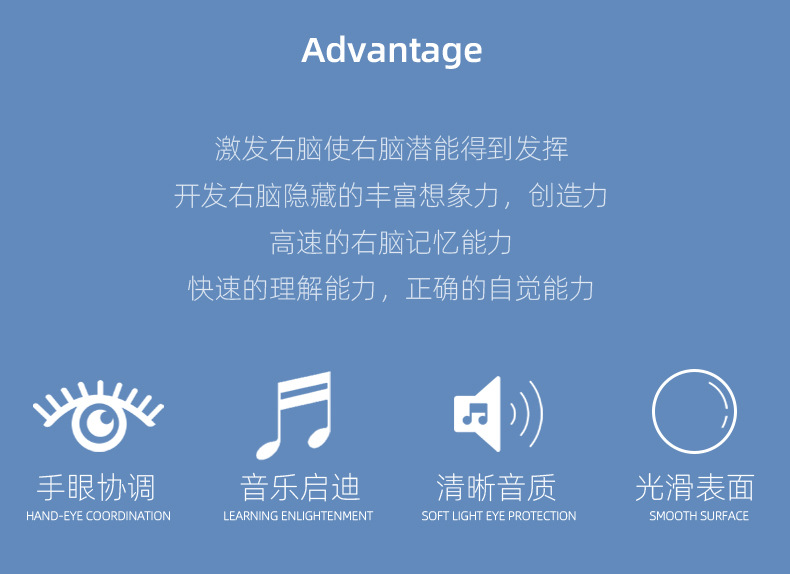 Advantage

激发右脑使右脑潜能得到发挥
开发右脑隐藏的丰富想象力，创造力
高速的右脑记忆能力
快速的理解能力，正确的自觉能力

手眼协调
HAND-EYE COORDINATION

音乐启迪
LEARNING ENLIGHTENMENT

清晰音质
SOFT LIGHT EYE PROTECTION

光滑表面
SMOOTH SURFACE